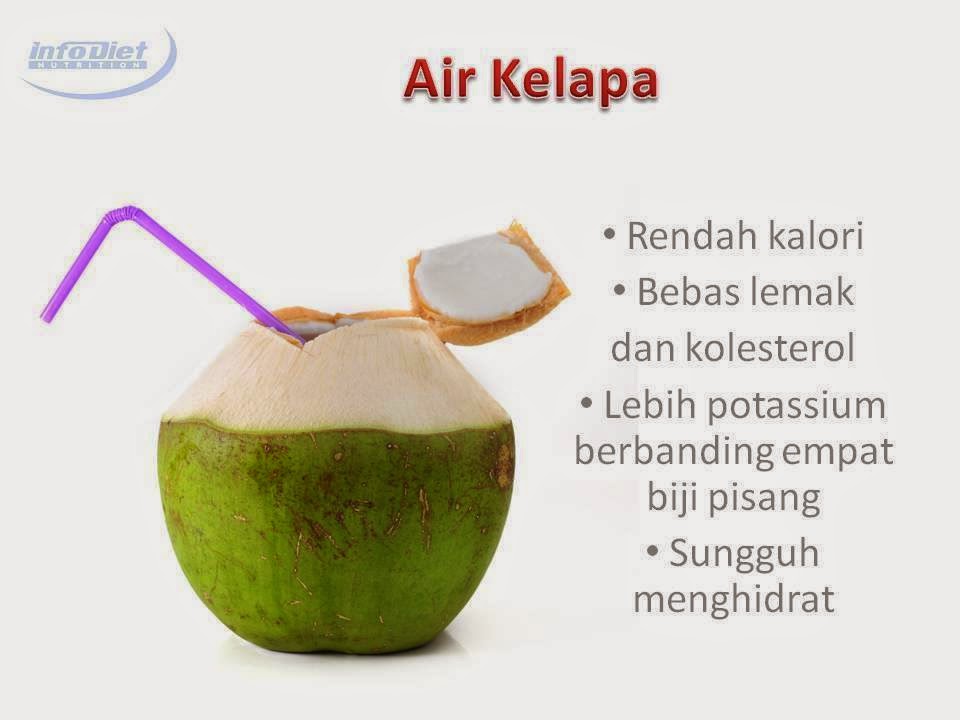 InfoDiet
NUTRITION

Air Kelapa

• Rendah kalori
• Bebas lemak dan kolesterol
• Lebih potassium berbanding empat biji pisang
• Sungguh menghidrat